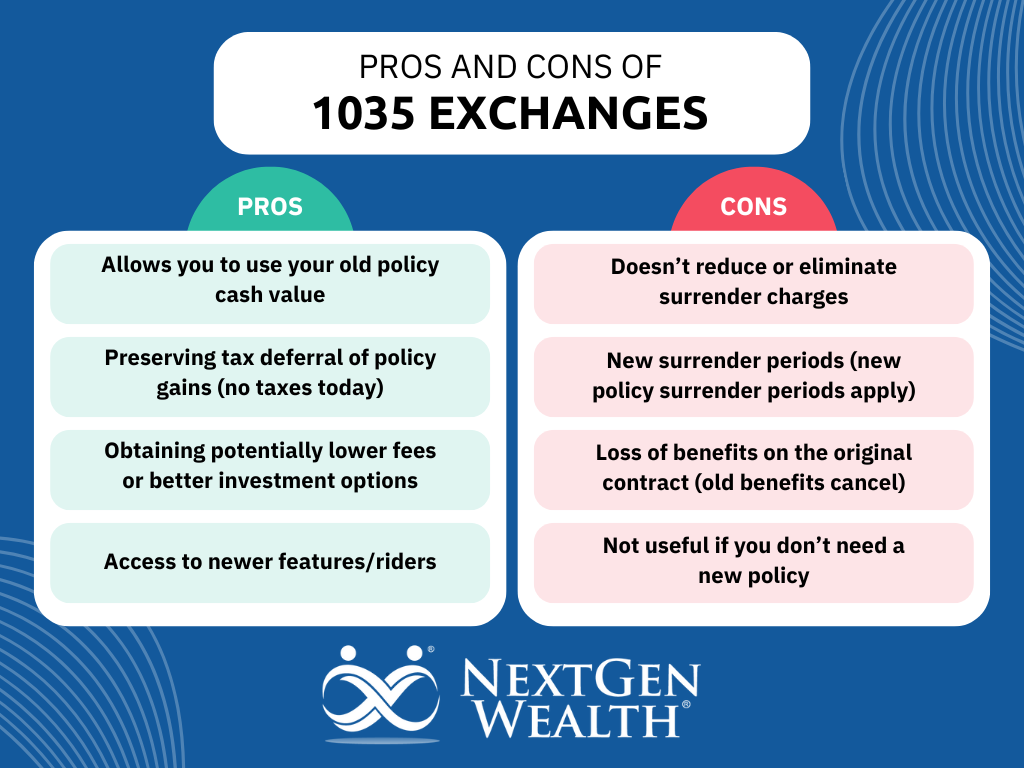 PROS AND CONS OF
1035 EXCHANGES

PROS

Allows you to use your old policy cash value

Preserving tax deferral of policy gains (no taxes today)

Obtaining potentially lower fees or better investment options

Access to newer features/riders

CONS

Doesn't reduce or eliminate surrender charges

New surrender periods (new policy surrender periods apply)

Loss of benefits on the original contract (old benefits cancel)

Not useful if you don't need a new policy

NEXTGEN WEALTH®